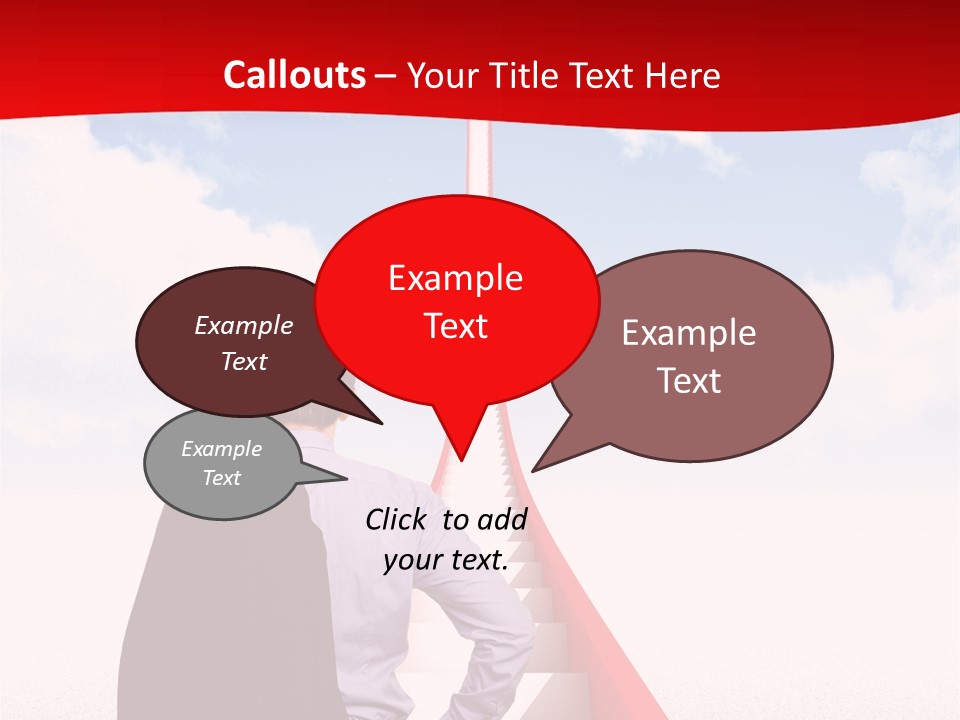 Callouts – Your Title Text Here

Example Text

Example Text

Example Text

Example Text

Click to add your text.